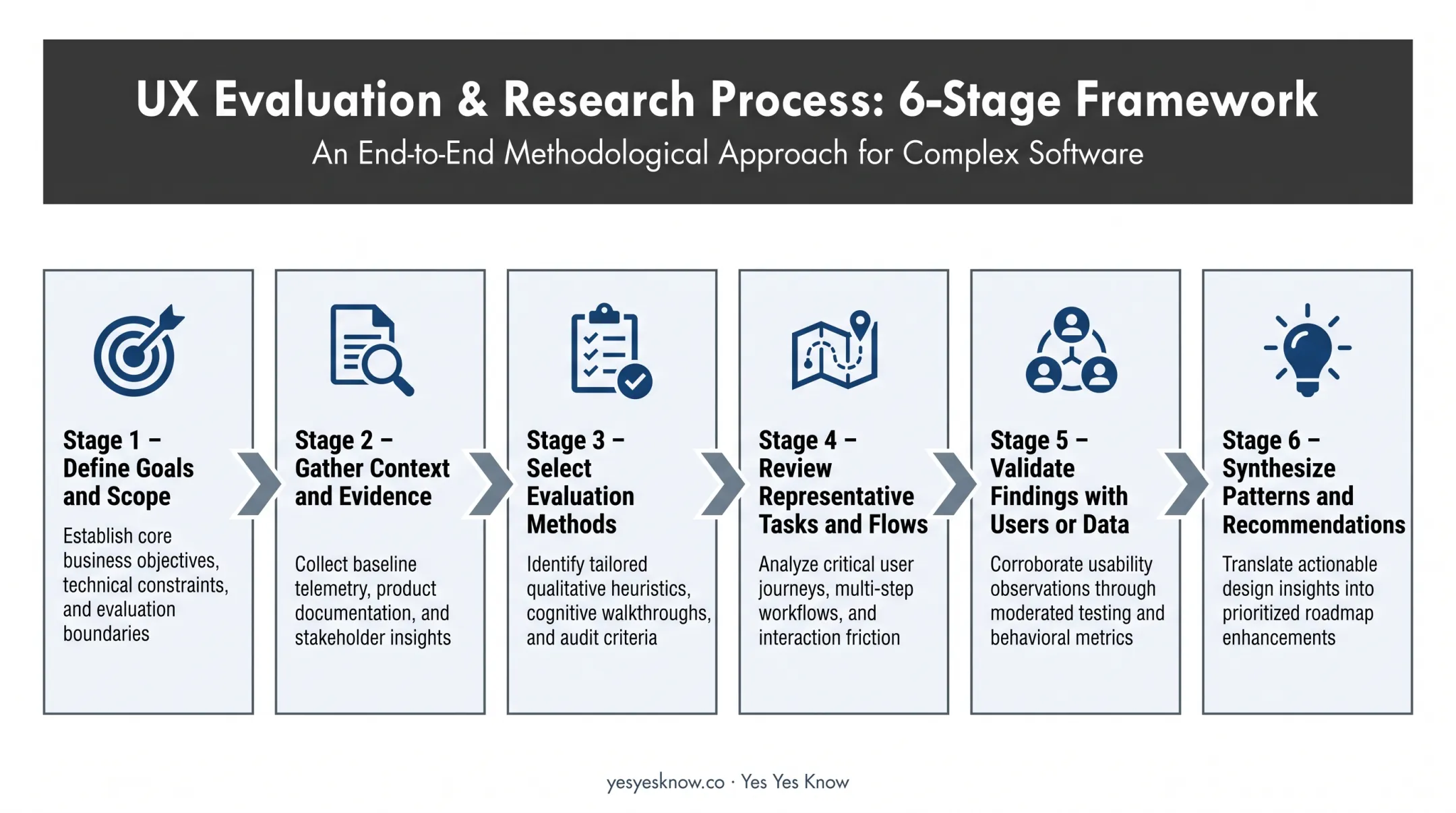 UX Evaluation & Research Process: 6-Stage Framework

An End-to-End Methodological Approach for Complex Software

Stage 1 – Define Goals and Scope

Establish core business objectives, technical constraints, and evaluation boundaries

Stage 2 – Gather Context and Evidence

Collect baseline telemetry, product documentation, and stakeholder insights

Stage 3 – Select Evaluation Methods

Identify tailored qualitative heuristics, cognitive walkthroughs, and audit criteria

Stage 4 – Review Representative Tasks and Flows

Analyze critical user journeys, multi-step workflows, and interaction friction

Stage 5 – Validate Findings with Users or Data

Corroborate usability observations through moderated testing and behavioral metrics

Stage 6 – Synthesize Patterns and Recommendations

Translate actionable design insights into prioritized roadmap enhancements

yesyesknow.co · Yes Yes Know